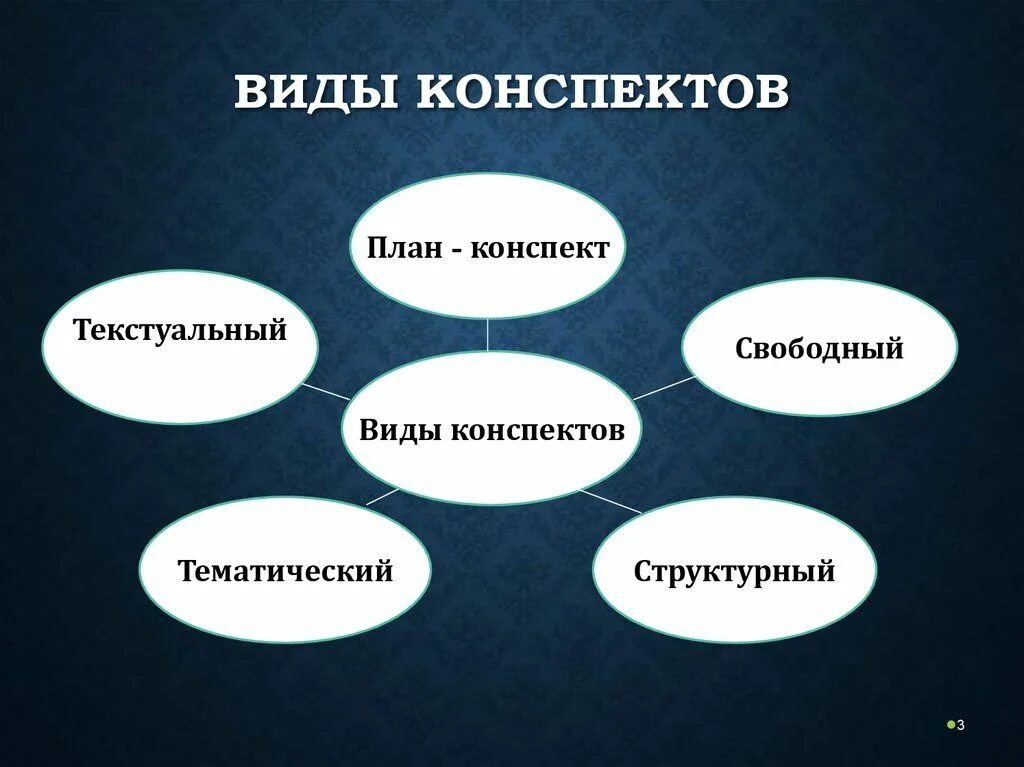 ВИДЫ КОНСПЕКТОВ

План - конспект

Текстуальный

Свободный

Виды конспектов

Тематический

Структурный

3